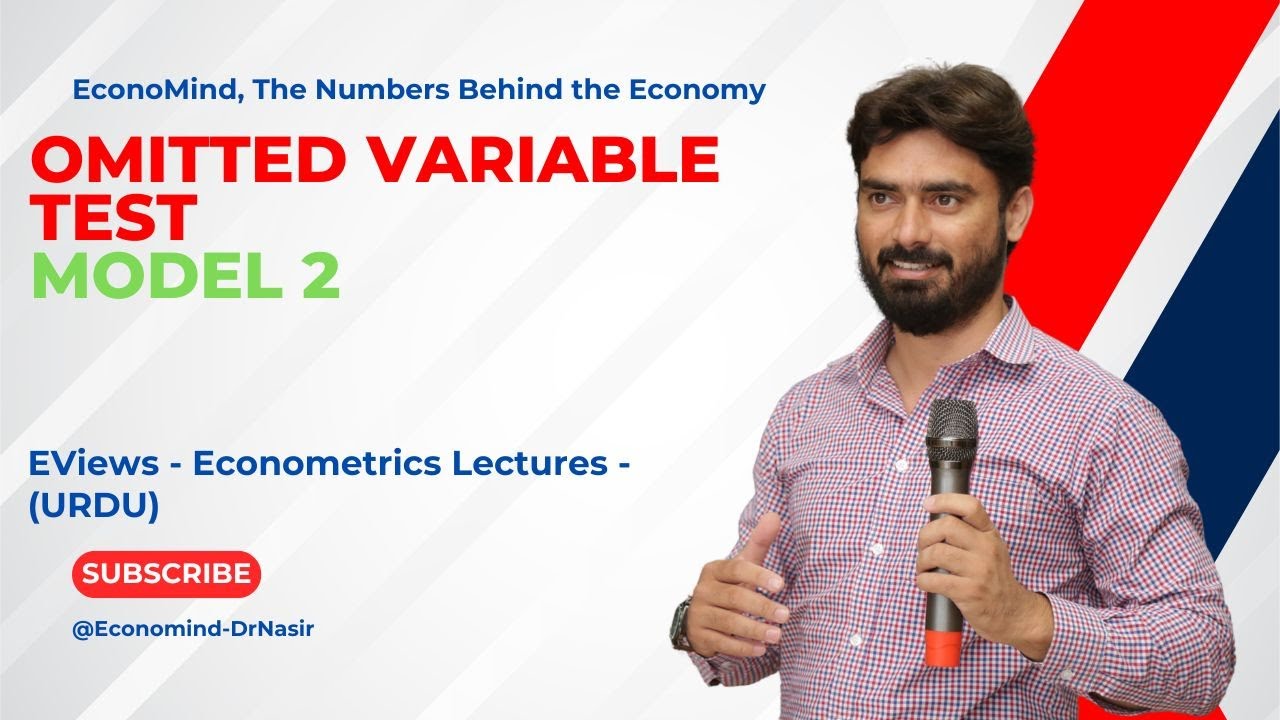 EconoMind, The Numbers Behind the Economy

OMITTED VARIABLE TEST
MODEL 2

EViews - Econometrics Lectures - (URDU)

SUBSCRIBE

@Economind-DrNasir